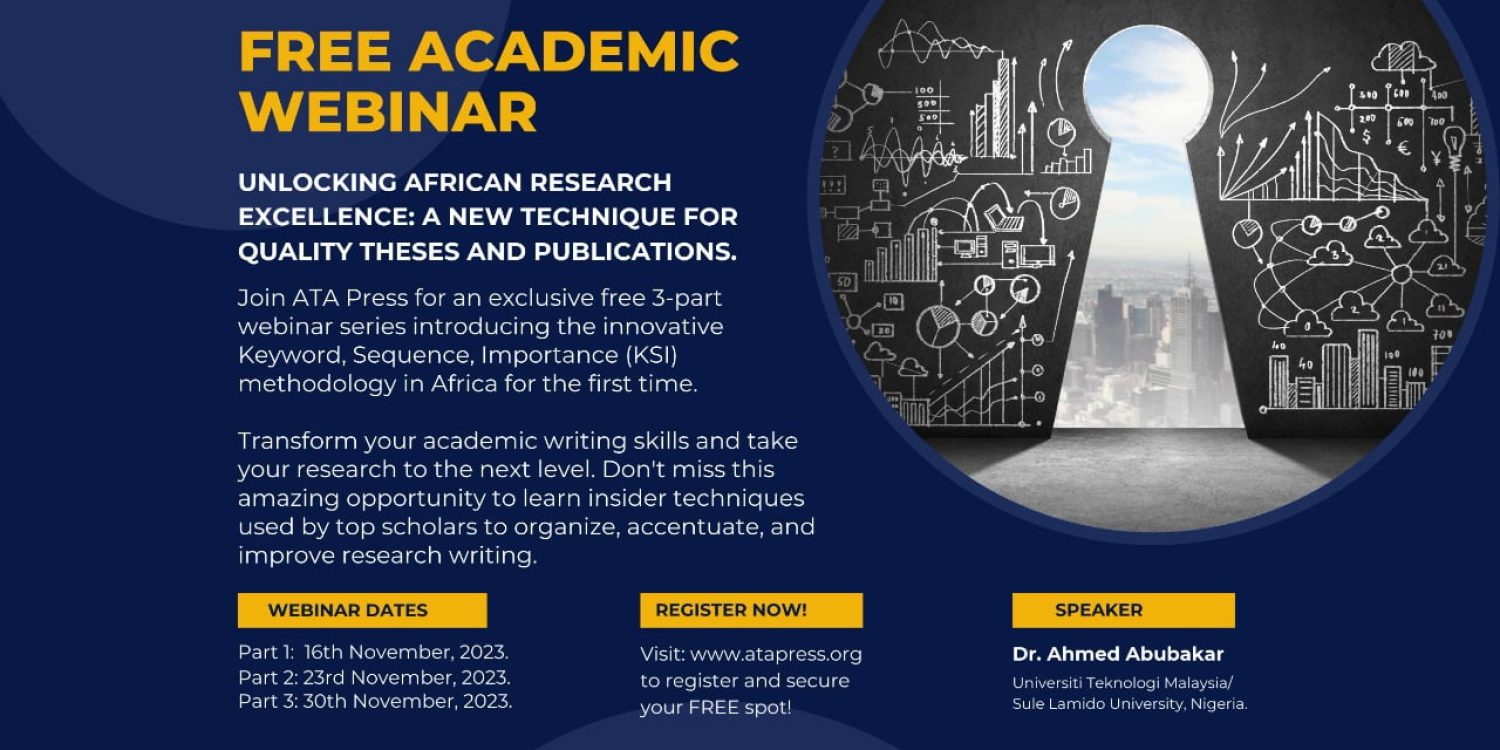 FREE ACADEMIC WEBINAR

UNLOCKING AFRICAN RESEARCH EXCELLENCE: A NEW TECHNIQUE FOR QUALITY THESES AND PUBLICATIONS.

Join ATA Press for an exclusive free 3-part webinar series introducing the innovative Keyword, Sequence, Importance (KSI) methodology in Africa for the first time.

Transform your academic writing skills and take your research to the next level. Don't miss this amazing opportunity to learn insider techniques used by top scholars to organize, accentuate, and improve research writing.

WEBINAR DATES

Part 1: 16th November, 2023.
Part 2: 23rd November, 2023.
Part 3: 30th November, 2023.

REGISTER NOW!

Visit: www.atapress.org to register and secure your FREE spot!

SPEAKER

Dr. Ahmed Abubakar
Universiti Teknologi Malaysia/ Sule Lamido University, Nigeria.